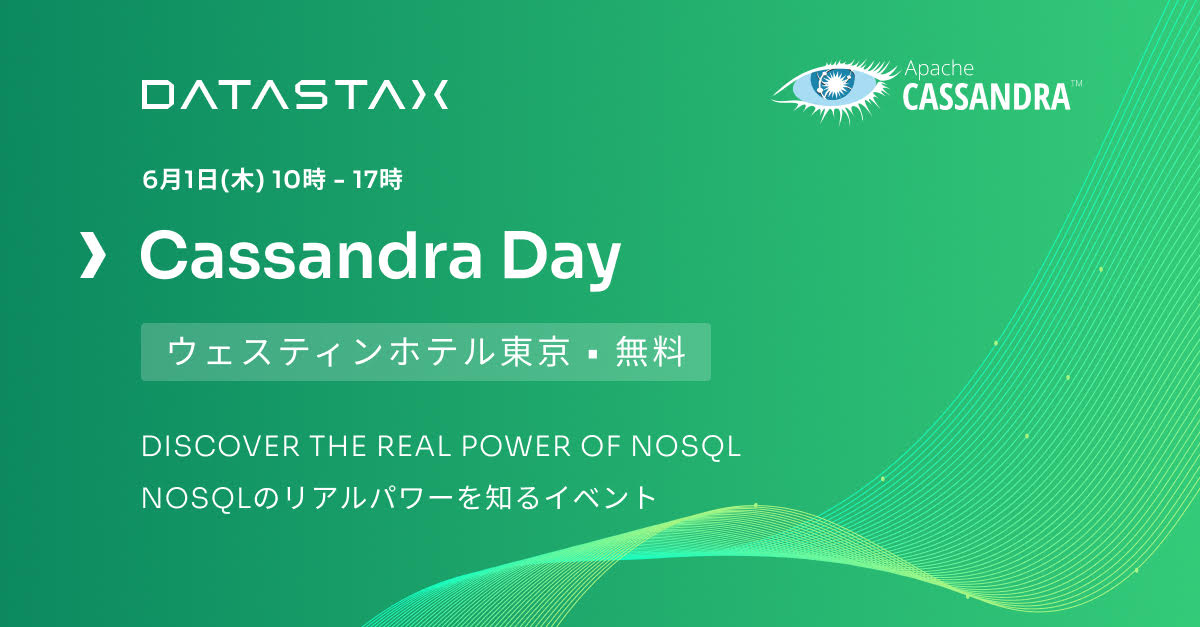 DATASTAX

Apache CASSANDRA™

6月1日(木) 10時 - 17時

Cassandra Day

ウェスティンホテル東京 ▪ 無料

DISCOVER THE REAL POWER OF NOSQL

NOSQLのリアルパワーを知るイベント